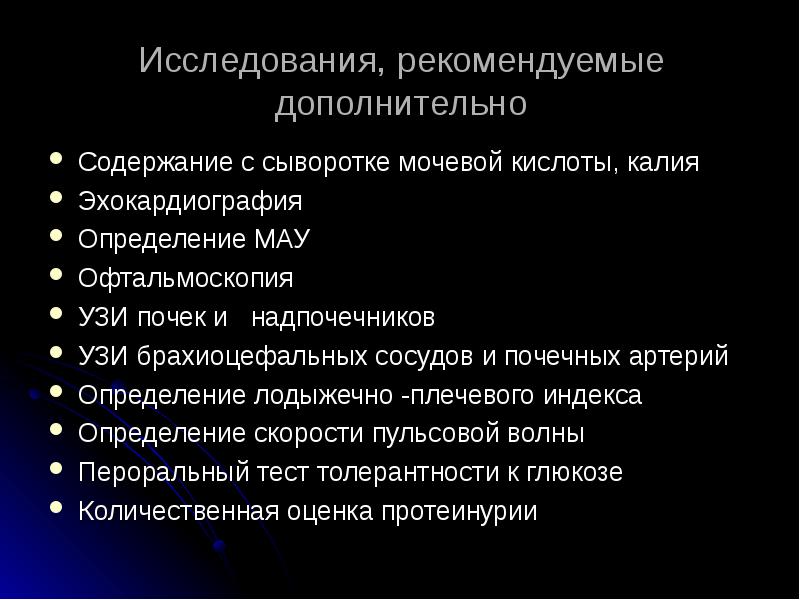 Исследования, рекомендуемые дополнительно

- Содержание с сыворотке мочевой кислоты, калия
- Эхокардиография
- Определение МАУ
- Офтальмоскопия
- УЗИ почек и надпочечников
- УЗИ брахиоцефальных сосудов и почечных артерий
- Определение лодыжечно -плечевого индекса
- Определение скорости пульсовой волны
- Пероральный тест толерантности к глюкозе
- Количественная оценка протеинурии